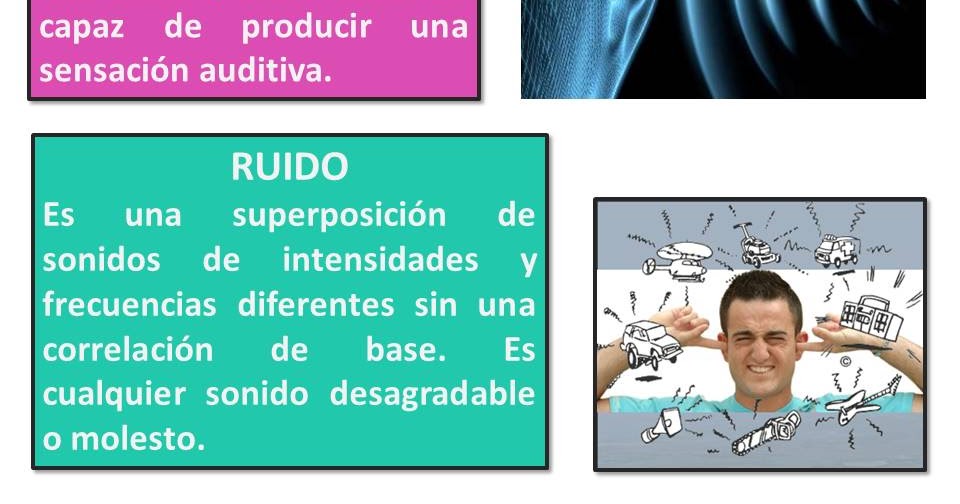 capaz de producir una sensación auditiva.

RUIDO
Es una superposición de sonidos de intensidades y frecuencias diferentes sin una correlación de base. Es cualquier sonido desagradable o molesto.

©